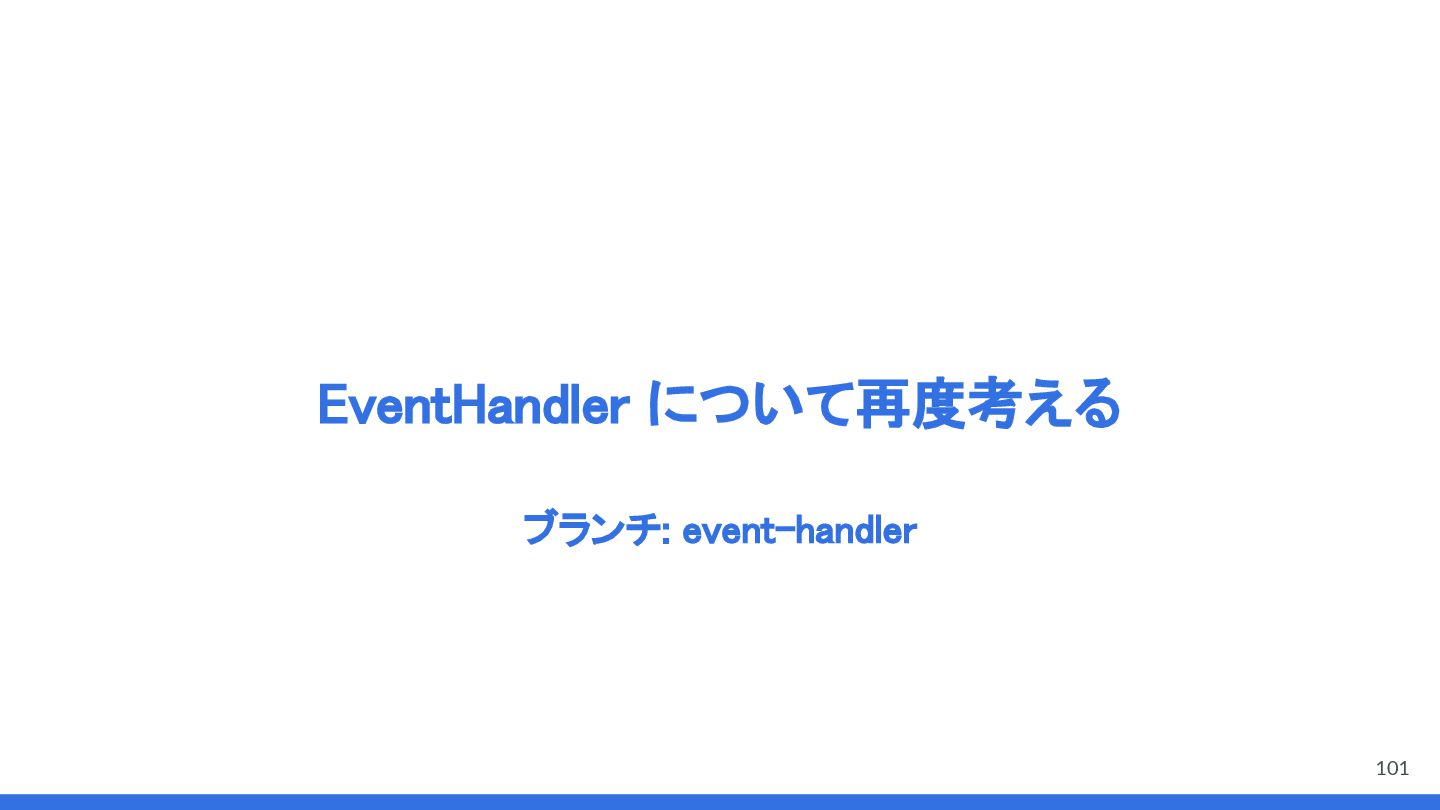 EventHandler について再度考える

ブランチ: event-handler

101